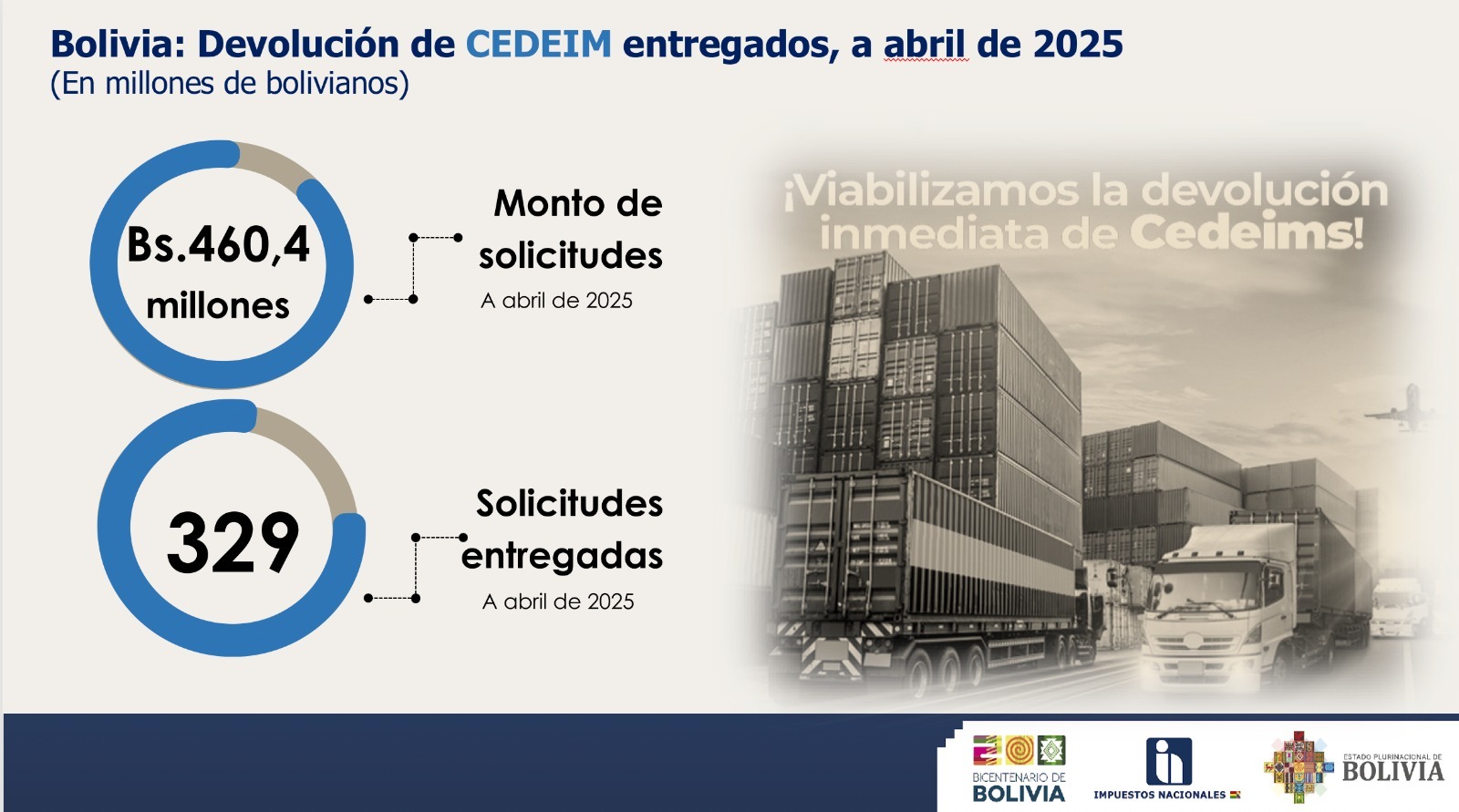 Bolivia: Devolución de CEDEIM entregados, a abril de 2025
(En millones de bolivianos)

Bs.460,4 millones

Monto de solicitudes
A abril de 2025

329

Solicitudes entregadas
A abril de 2025

¡Viabilizamos la devolución inmediata de Cedeims!

BICENTENARIO DE BOLIVIA

IMPUESTOS NACIONALES

ESTADO PLURINACIONAL DE BOLIVIA